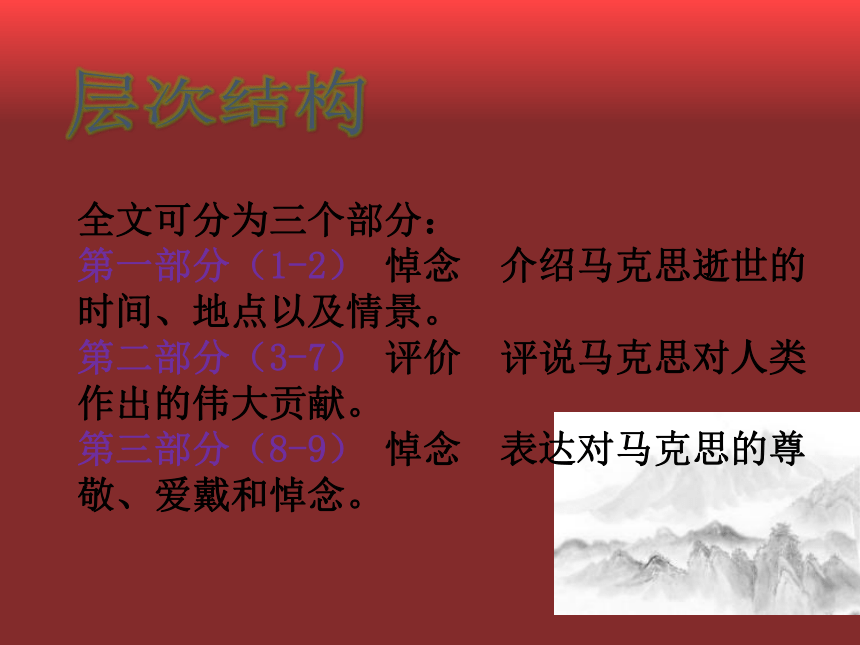 层次结构

全文可分为三个部分：
第一部分（1-2） 悼念 介绍马克思逝世的时间、地点以及情景。
第二部分（3-7） 评价 评说马克思对人类作出的伟大贡献。
第三部分（8-9） 悼念 表达对马克思的尊敬、爱戴和悼念。